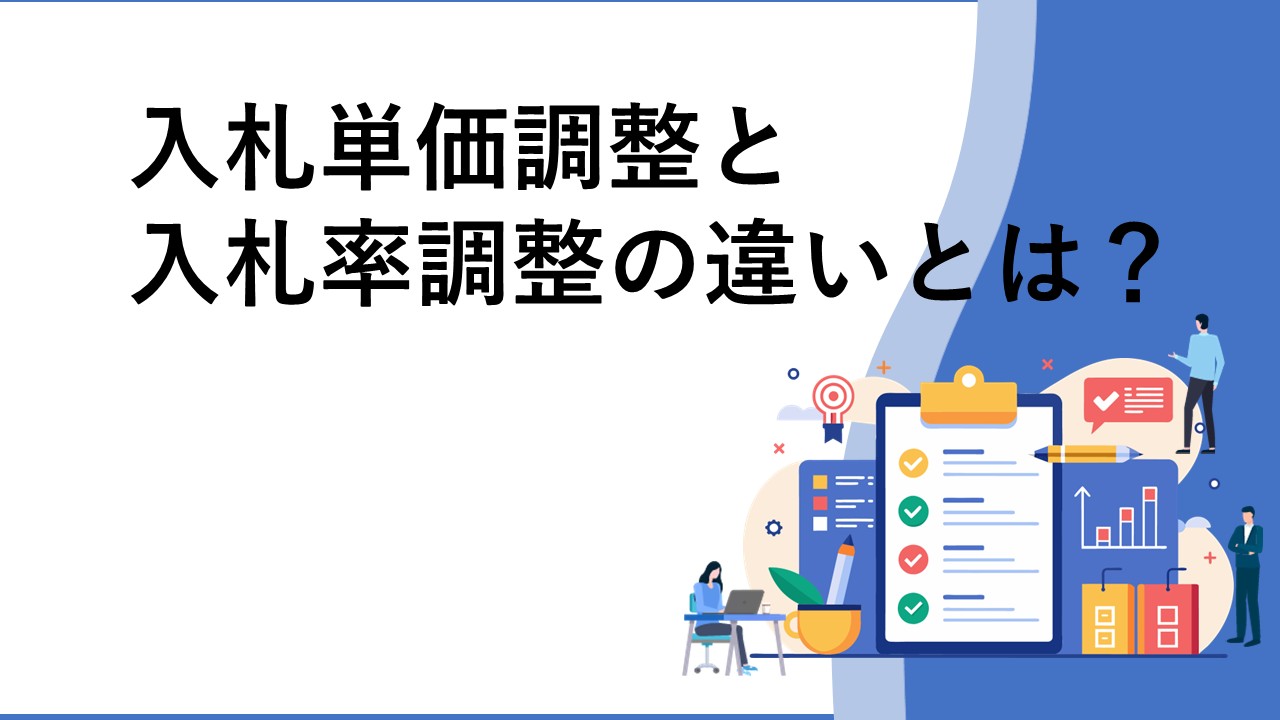 入札単価調整と
入札率調整の違いとは？